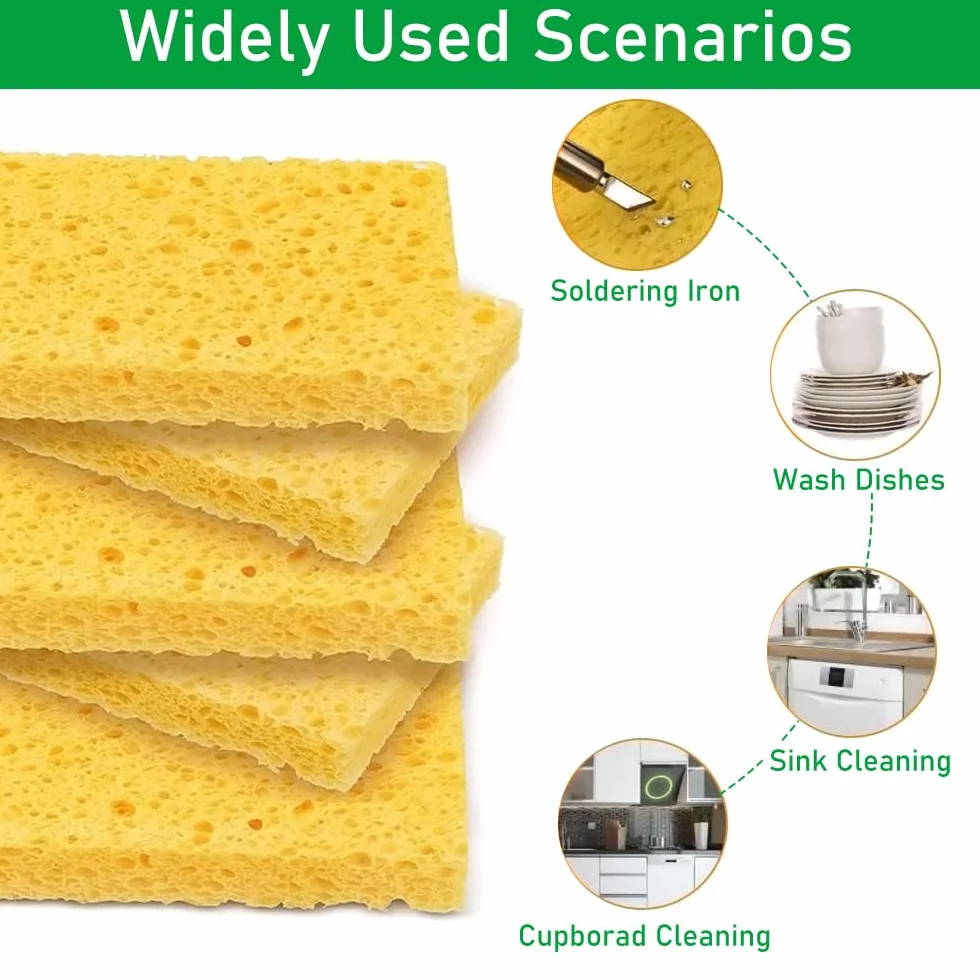 Widely Used Scenarios

Soldering Iron

Wash Dishes

Sink Cleaning

Cupborad Cleaning